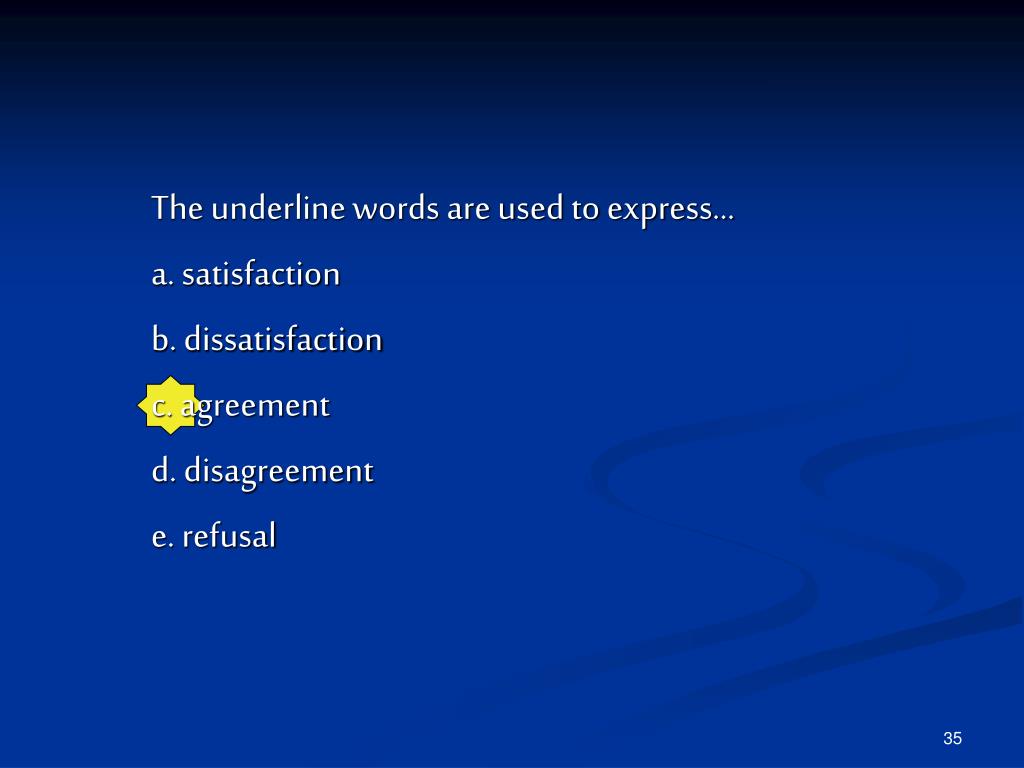 The underline words are used to express…

a. satisfaction

b. dissatisfaction

c. agreement

d. disagreement

e. refusal

35